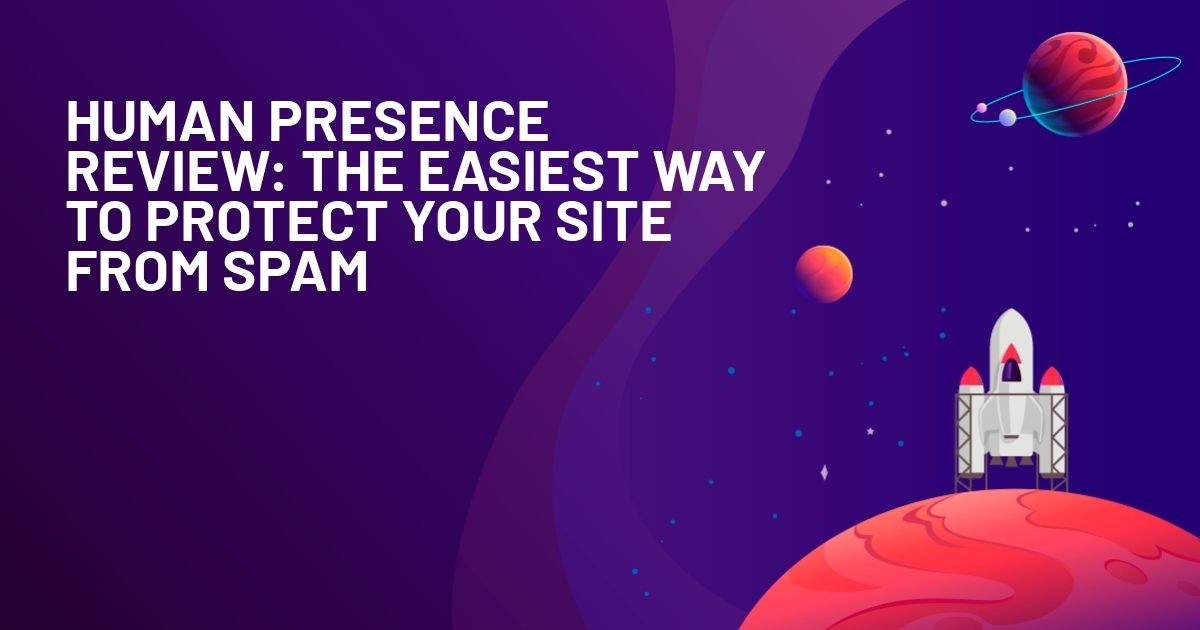 HUMAN PRESENCE REVIEW: THE EASIEST WAY TO PROTECT YOUR SITE FROM SPAM